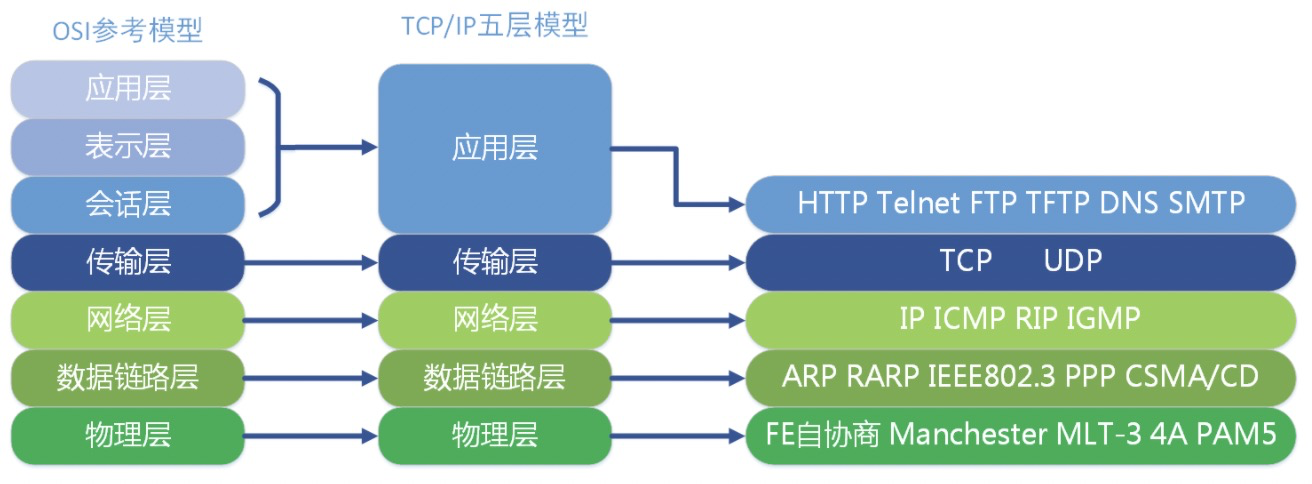 OSI参考模型

应用层
表示层
会话层
传输层
网络层
数据链路层
物理层

TCP/IP五层模型

应用层
传输层
网络层
数据链路层
物理层

HTTP Telnet FTP TFTP DNS SMTP
TCP UDP
IP ICMP RIP IGMP
ARP RARP IEEE802.3 PPP CSMA/CD
FE自协商 Manchester MLT-3 4A PAM5